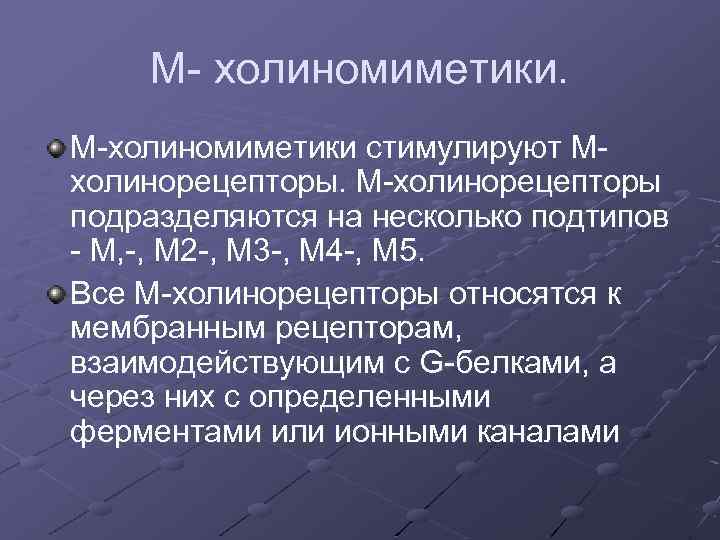 М- холиномиметики.

М-холиномиметики стимулируют М-холинорецепторы. М-холинорецепторы подразделяются на несколько подтипов - М,-, М2-, М3-, М4-, М5.

Все М-холинорецепторы относятся к мембранным рецепторам, взаимодействующим с G-белками, а через них с определенными ферментами или ионными каналами